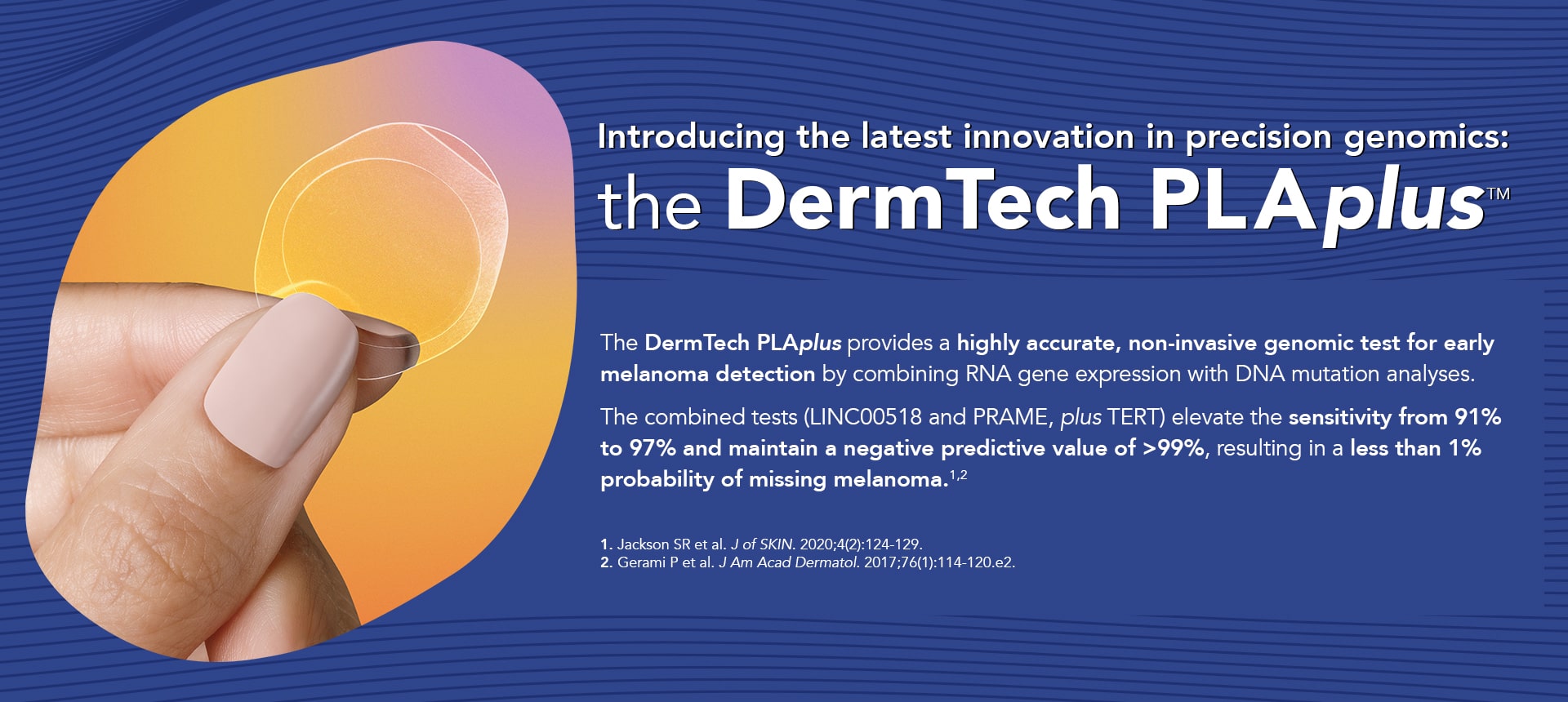 Introducing the latest innovation in precision genomics:
the DermTech PLAplus™

The DermTech PLAplus provides a highly accurate, non-invasive genomic test for early melanoma detection by combining RNA gene expression with DNA mutation analyses.

The combined tests (LINC00518 and PRAME, plus TERT) elevate the sensitivity from 91% to 97% and maintain a negative predictive value of >99%, resulting in a less than 1% probability of missing melanoma.$^{1,2}$

1. Jackson SR et al. J of SKIN. 2020;4(2):124-129.
2. Gerami P et al. J Am Acad Dermatol. 2017;76(1):114-120.e2.